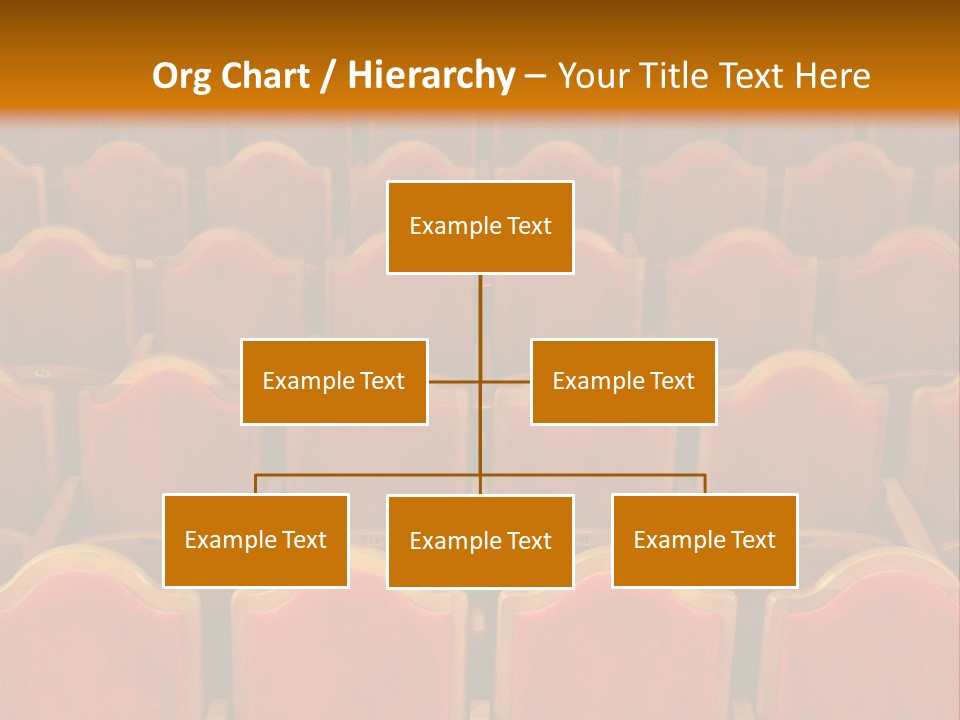 Org Chart / Hierarchy – Your Title Text Here

Example Text

Example Text

Example Text

Example Text

Example Text

Example Text